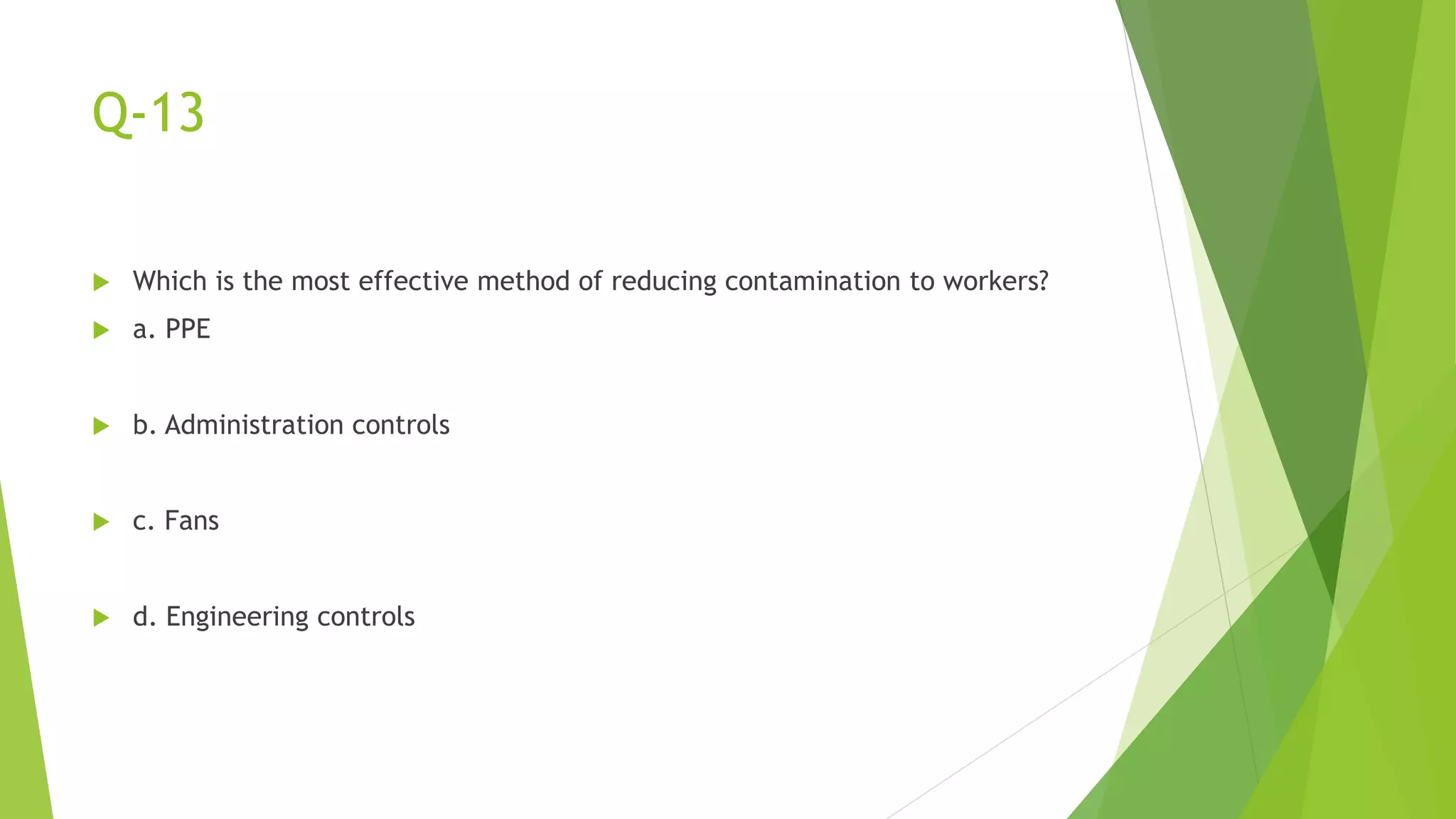 Q-13

Which is the most effective method of reducing contamination to workers?

a. PPE

b. Administration controls

c. Fans

d. Engineering controls